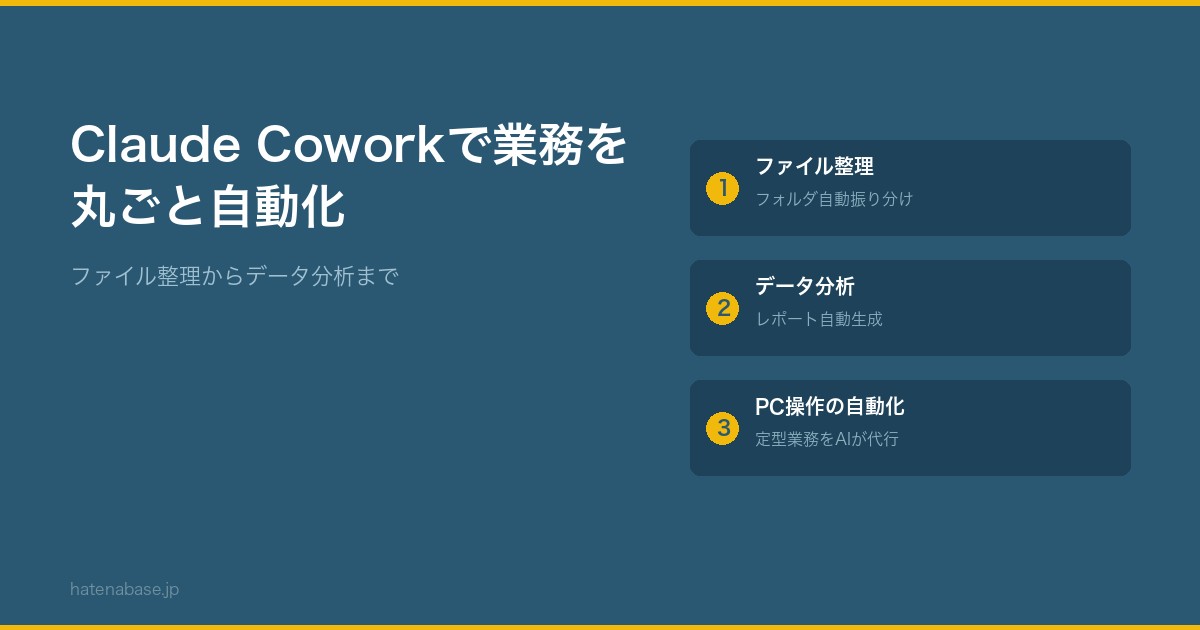 Claude Coworkで業務を丸ごと自動化

ファイル整理からデータ分析まで

1 ファイル整理
フォルダ自動振り分け

2 データ分析
レポート自動生成

3 PC操作の自動化
定型業務をAIが代行

hatenabase.jp